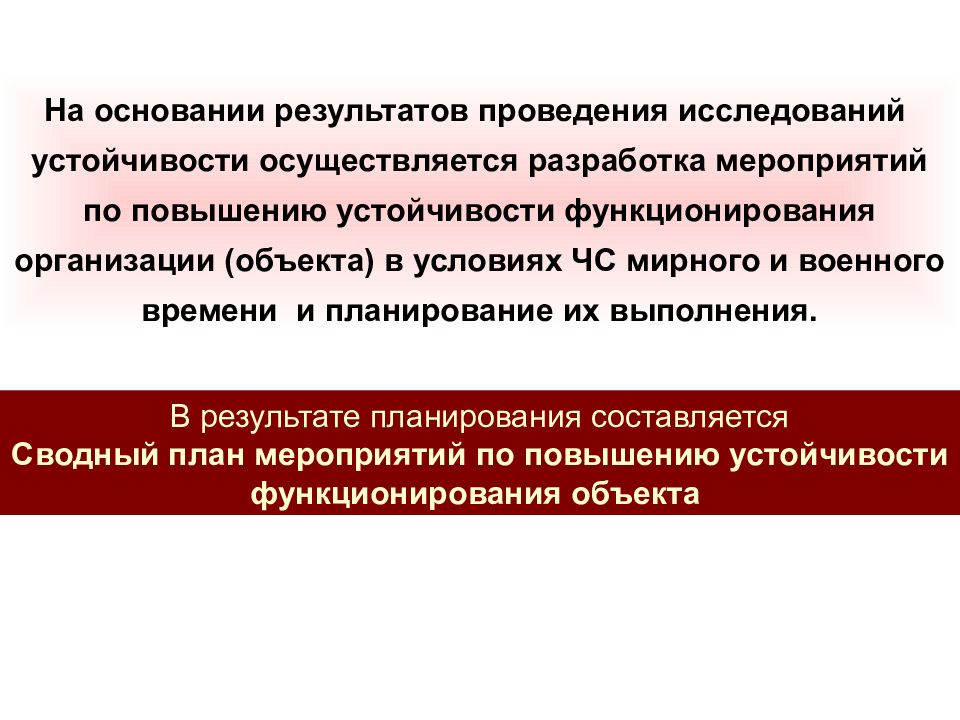 На основании результатов проведения исследований устойчивости осуществляется разработка мероприятий по повышению устойчивости функционирования организации (объекта) в условиях ЧС мирного и военного времени и планирование их выполнения.

В результате планирования составляется
Сводный план мероприятий по повышению устойчивости функционирования объекта